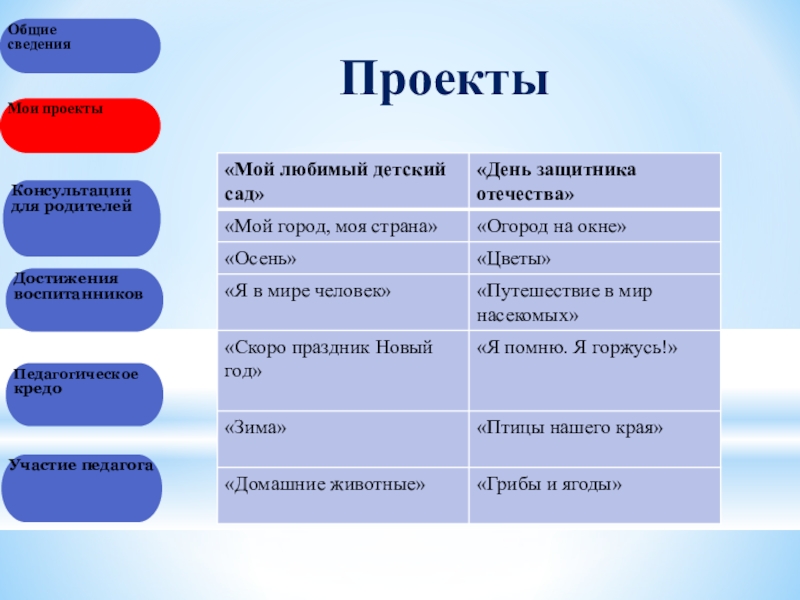 Общие сведения

Мои проекты

Консультации для родителей

Достижения воспитанников

Педагогическое кредо

Участие педагога

Проекты

| «Мой любимый детский сад» | «День защитника отечества» |
|---|---|
| «Мой город, моя страна» | «Огород на окне» |
| «Осень» | «Цветы» |
| «Я в мире человек» | «Путешествие в мир насекомых» |
| «Скоро праздник Новый год» | «Я помню. Я горжусь!» |
| «Зима» | «Птицы нашего края» |
| «Домашние животные» | «Грибы и ягоды» |